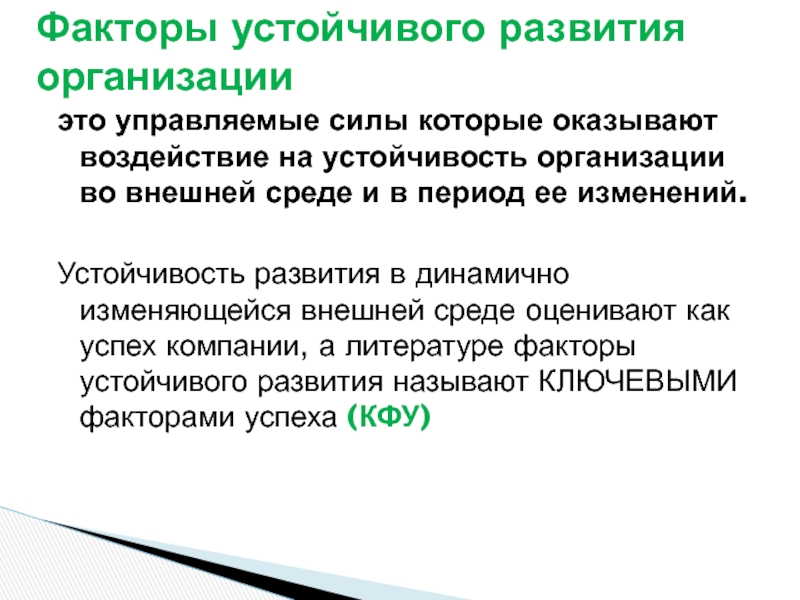 Факторы устойчивого развития организации

это управляемые силы которые оказывают воздействие на устойчивость организации во внешней среде и в период ее изменений.

Устойчивость развития в динамично изменяющейся внешней среде оценивают как успех компании, а литературе факторы устойчивого развития называют КЛЮЧЕВЫМИ факторами успеха (КФУ)